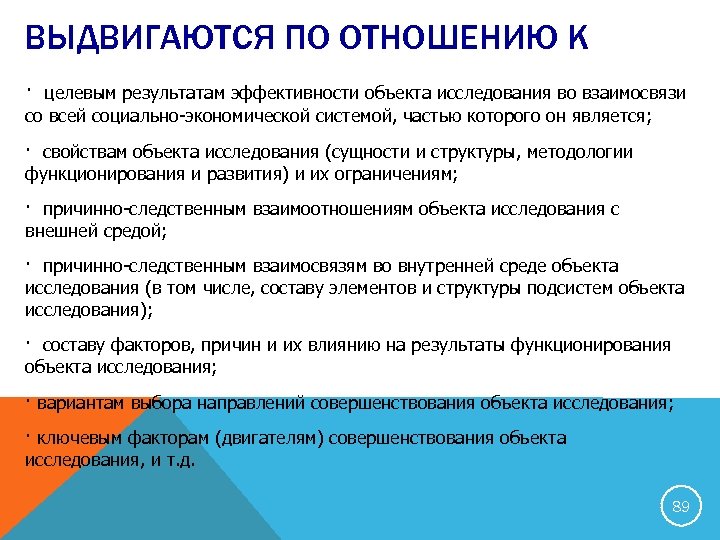 ВЫДВИГАЮТСЯ ПО ОТНОШЕНИЮ К

· целевым результатам эффективности объекта исследования во взаимосвязи со всей социально-экономической системой, частью которого он является;

· свойствам объекта исследования (сущности и структуры, методологии функционирования и развития) и их ограничениям;

· причинно-следственным взаимоотношениям объекта исследования с внешней средой;

· причинно-следственным взаимосвязям во внутренней среде объекта исследования (в том числе, составу элементов и структуры подсистем объекта исследования);

· составу факторов, причин и их влиянию на результаты функционирования объекта исследования;

· вариантам выбора направлений совершенствования объекта исследования;

· ключевым факторам (двигателям) совершенствования объекта исследования, и т.д.

89